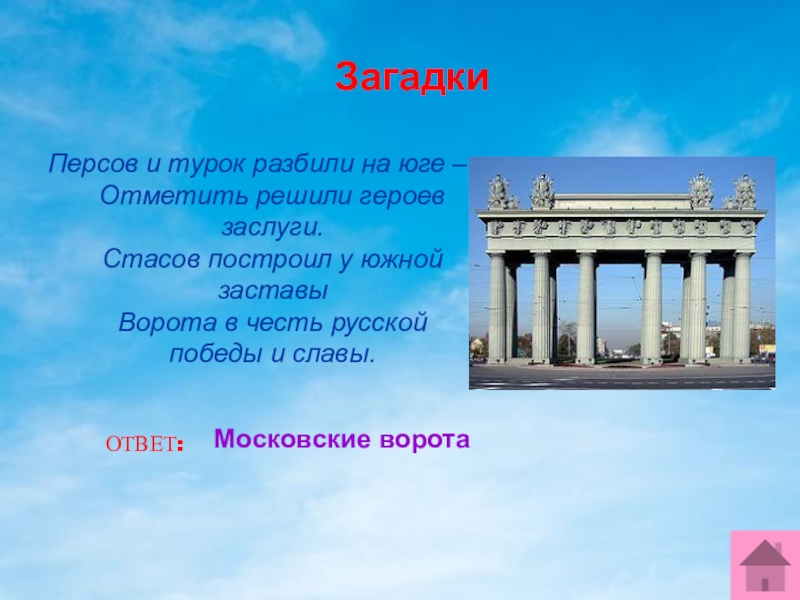 Загадки

Персов и турок разбили на юге –
Отметить решили героев заслуги.
Стасов построил у южной заставы
Ворота в честь русской победы и славы.

ОТВЕТ: Московские ворота